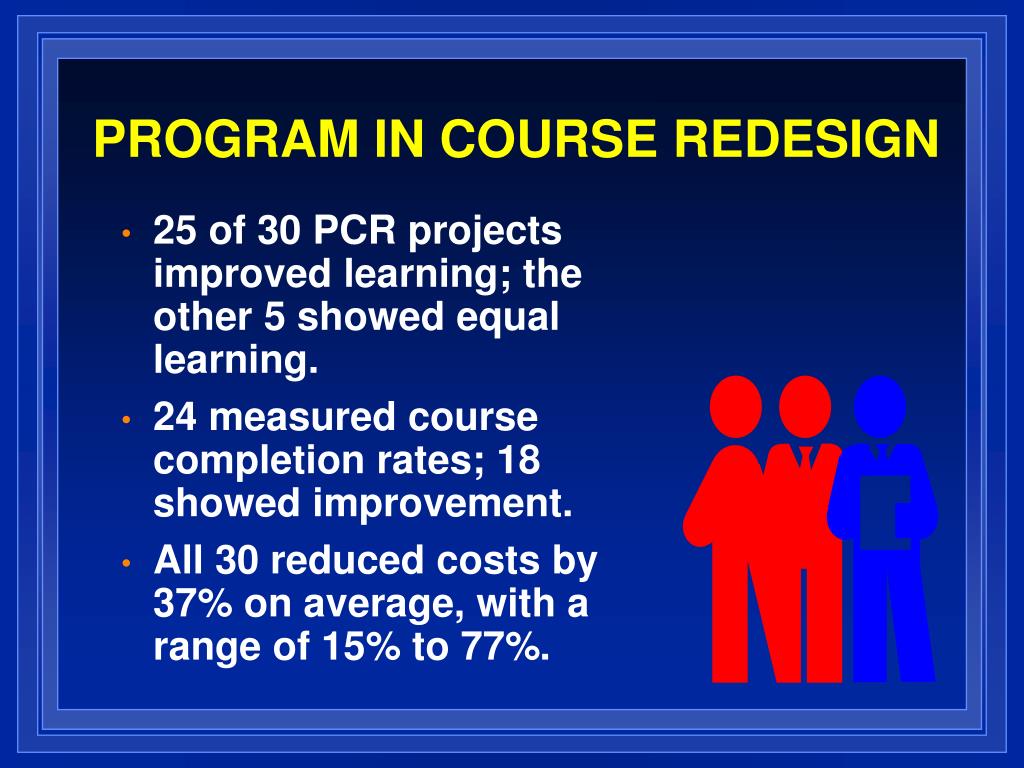 PROGRAM IN COURSE REDESIGN

• 25 of 30 PCR projects improved learning; the other 5 showed equal learning.
• 24 measured course completion rates; 18 showed improvement.
• All 30 reduced costs by 37% on average, with a range of 15% to 77%.